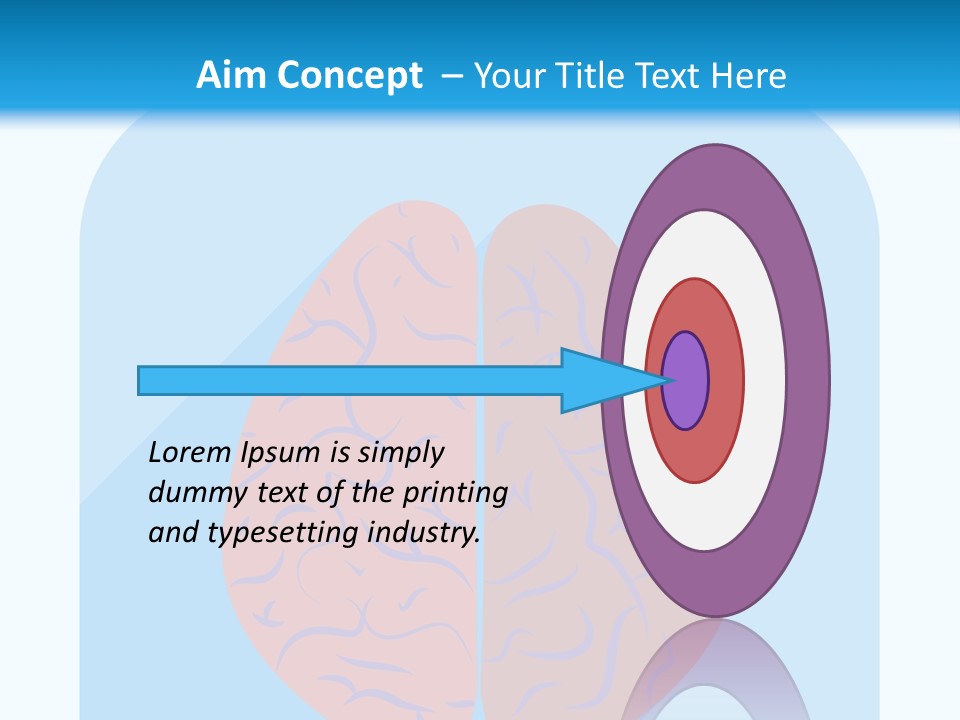 Aim Concept – Your Title Text Here

Lorem Ipsum is simply dummy text of the printing and typesetting industry.